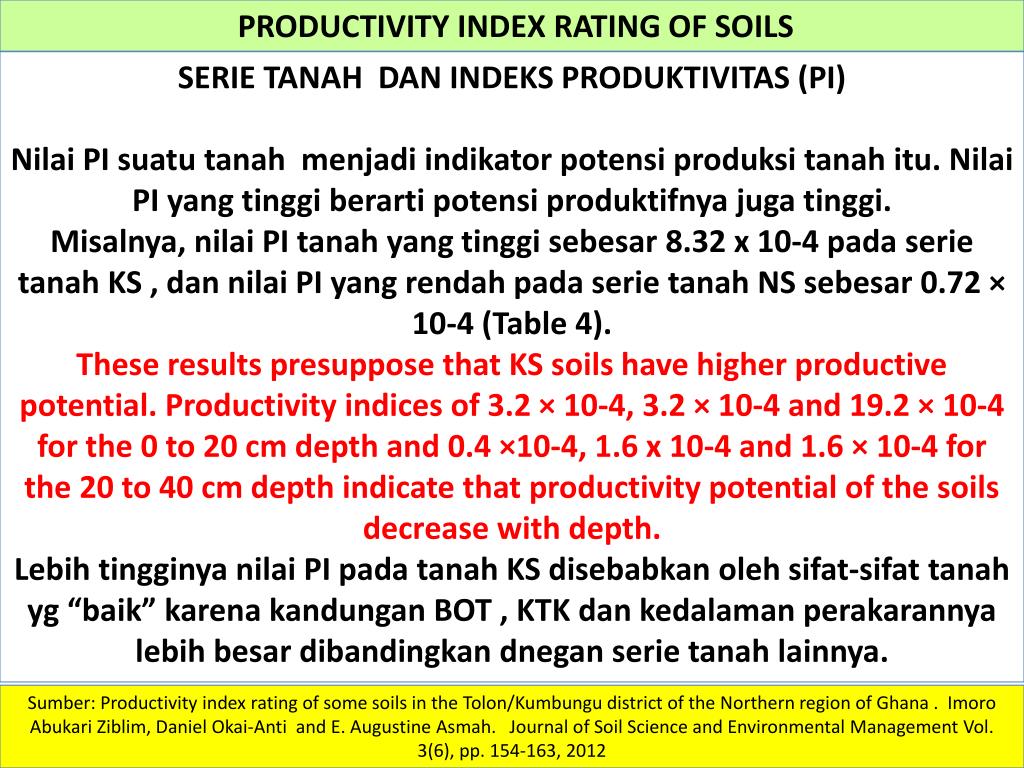 PRODUCTIVITY INDEX RATING OF SOILS

SERIE TANAH DAN INDEKS PRODUKTIVITAS (PI)

Nilai PI suatu tanah menjadi indikator potensi produksi tanah itu. Nilai PI yang tinggi berarti potensi produktifnya juga tinggi.
Misalnya, nilai PI tanah yang tinggi sebesar 8.32 x 10-4 pada serie tanah KS , dan nilai PI yang rendah pada serie tanah NS sebesar 0.72 × 10-4 (Table 4).
These results presuppose that KS soils have higher productive potential. Productivity indices of 3.2 × 10-4, 3.2 × 10-4 and 19.2 × 10-4 for the 0 to 20 cm depth and 0.4 ×10-4, 1.6 x 10-4 and 1.6 × 10-4 for the 20 to 40 cm depth indicate that productivity potential of the soils decrease with depth.
Lebih tingginya nilai PI pada tanah KS disebabkan oleh sifat-sifat tanah yg “baik” karena kandungan BOT , KTK dan kedalaman perakarannya lebih besar dibandingkan dnegan serie tanah lainnya.

Sumber: Productivity index rating of some soils in the Tolon/Kumbungu district of the Northern region of Ghana . Imoro Abukari Ziblim, Daniel Okai-Anti and E. Augustine Asmah. Journal of Soil Science and Environmental Management Vol. 3(6), pp. 154-163, 2012